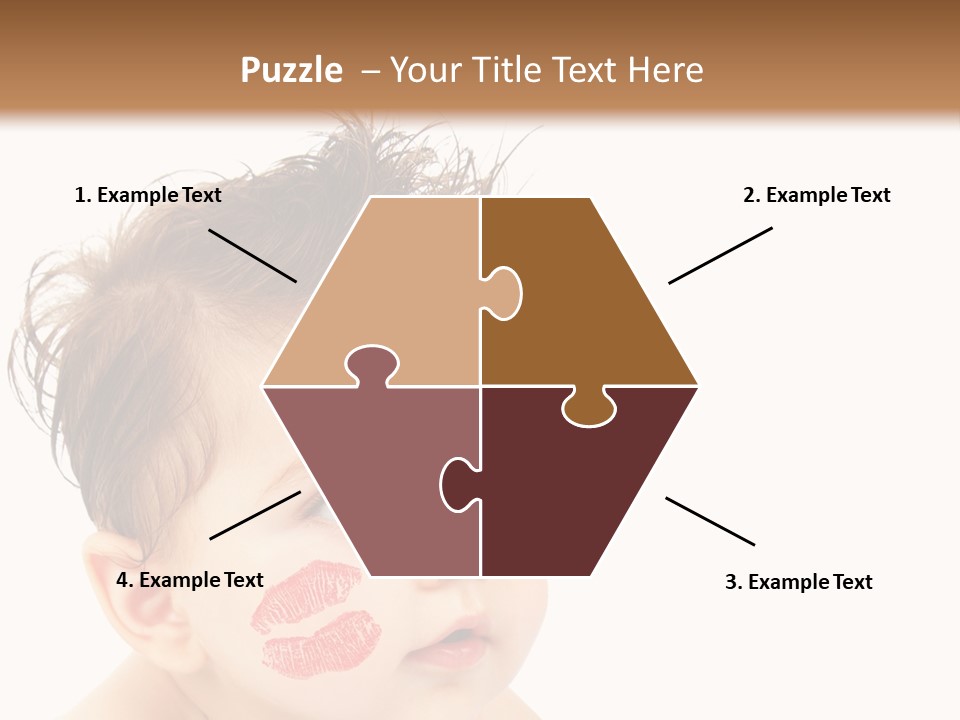 Puzzle – Your Title Text Here

1. Example Text

2. Example Text

4. Example Text

3. Example Text